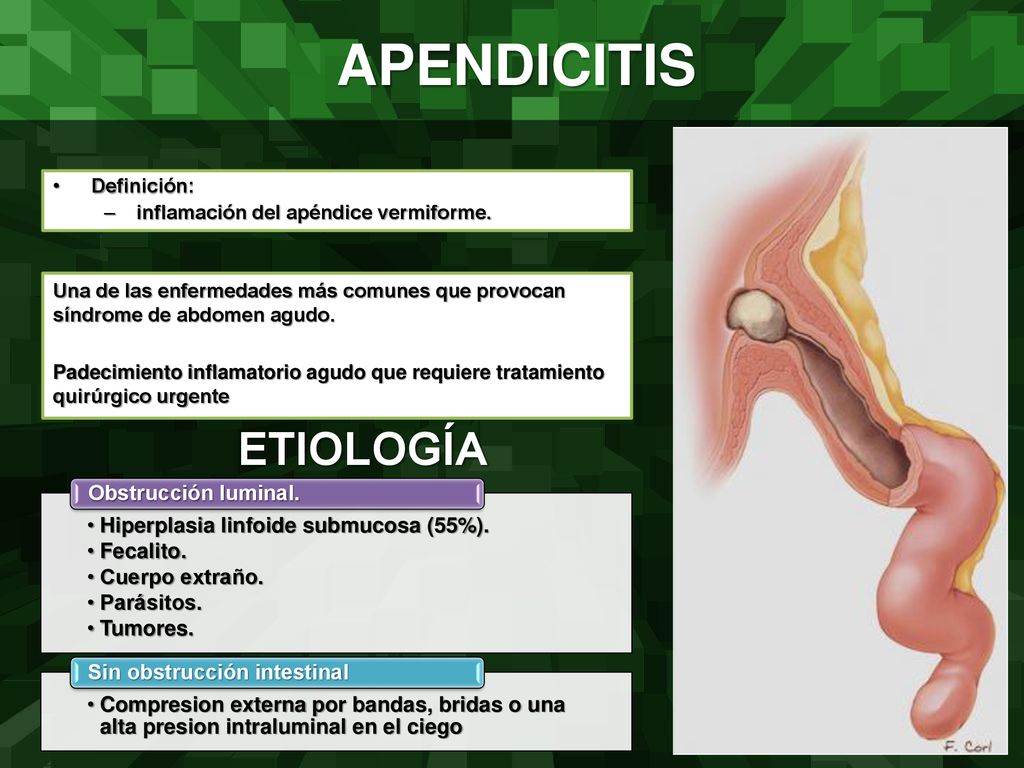 APENDICITIS

• Definición:
– inflamación del apéndice vermiforme.

Una de las enfermedades más comunes que provocan síndrome de abdomen agudo.

Padecimiento inflamatorio agudo que requiere tratamiento quirúrgico urgente

ETIOLOGÍA

Obstrucción luminal.

• Hiperplasia linfoide submucosa (55%).
• Fecalito.
• Cuerpo extraño.
• Parásitos.
• Tumores.

Sin obstrucción intestinal

• Compresion externa por bandas, bridas o una alta presion intraluminal en el ciego

F. Corl